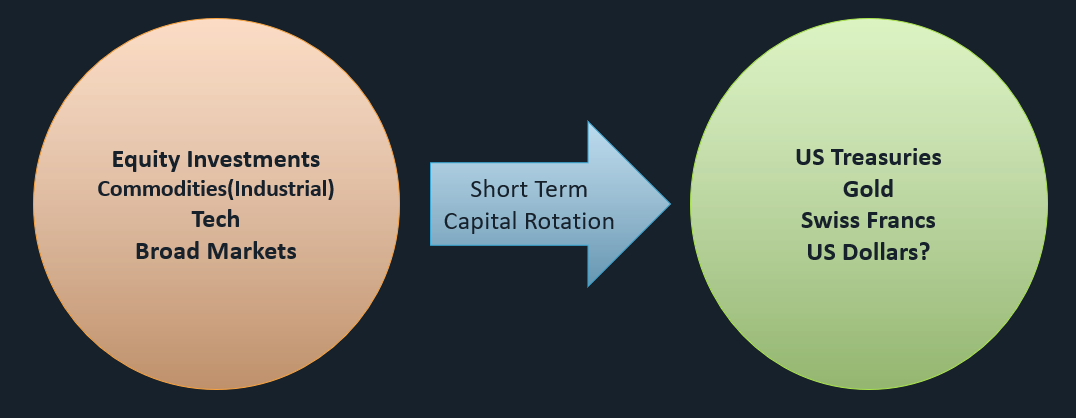 Equity Investments
Commodities(Industrial)
Tech
Broad Markets

Short Term
Capital Rotation

US Treasuries
Gold
Swiss Francs
US Dollars?